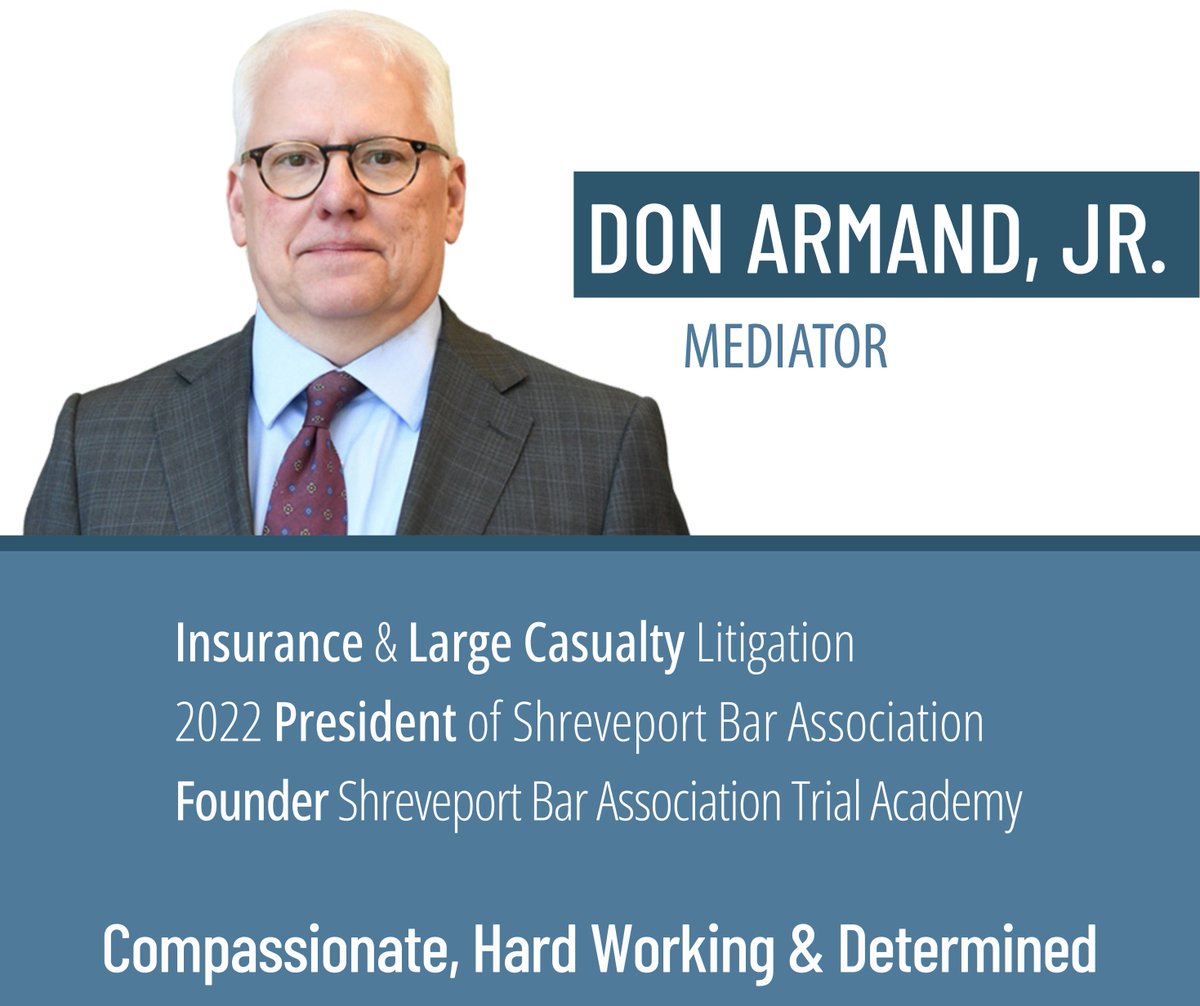 DON ARMAND, JR.
MEDIATOR

Insurance & Large Casualty Litigation
2022 President of Shreveport Bar Association
Founder Shreveport Bar Association Trial Academy

Compassionate, Hard Working & Determined